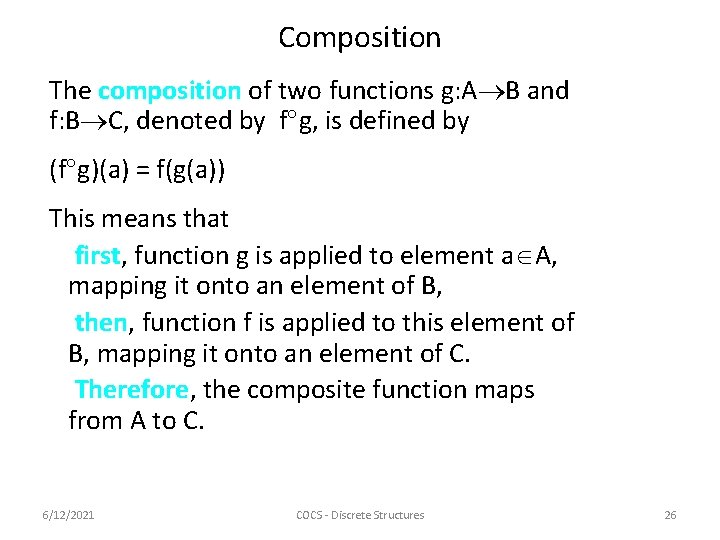 Composition

The composition of two functions $g:A \rightarrow B$ and $f:B \rightarrow C$, denoted by $f \circ g$, is defined by

$(f \circ g)(a) = f(g(a))$

This means that

first, function g is applied to element $a \in A$, mapping it onto an element of B,

then, function f is applied to this element of B, mapping it onto an element of C.

Therefore, the composite function maps from A to C.

6/12/2021 COCS - Discrete Structures 26